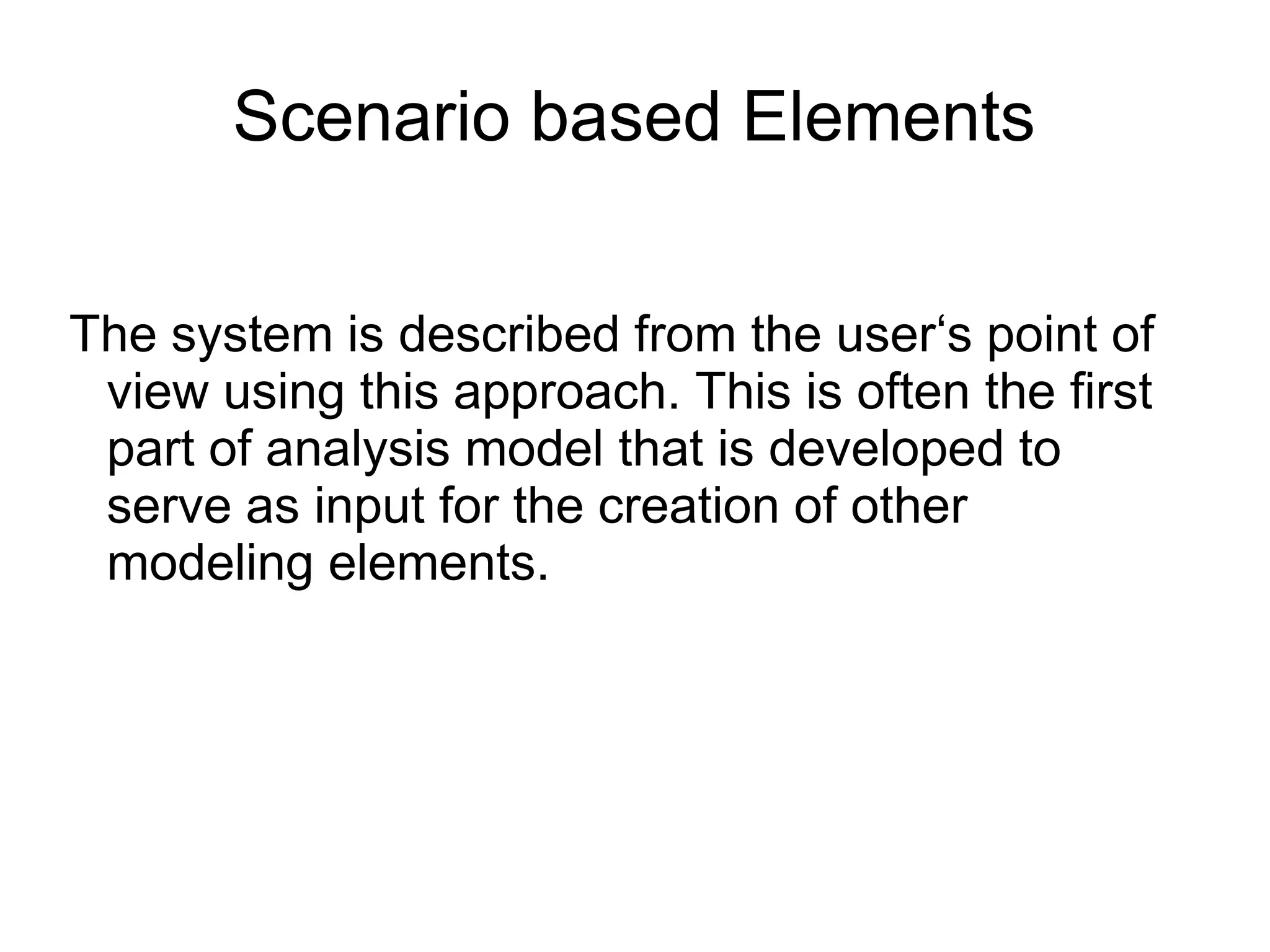 Scenario based Elements

The system is described from the user‘s point of view using this approach. This is often the first part of analysis model that is developed to serve as input for the creation of other modeling elements.